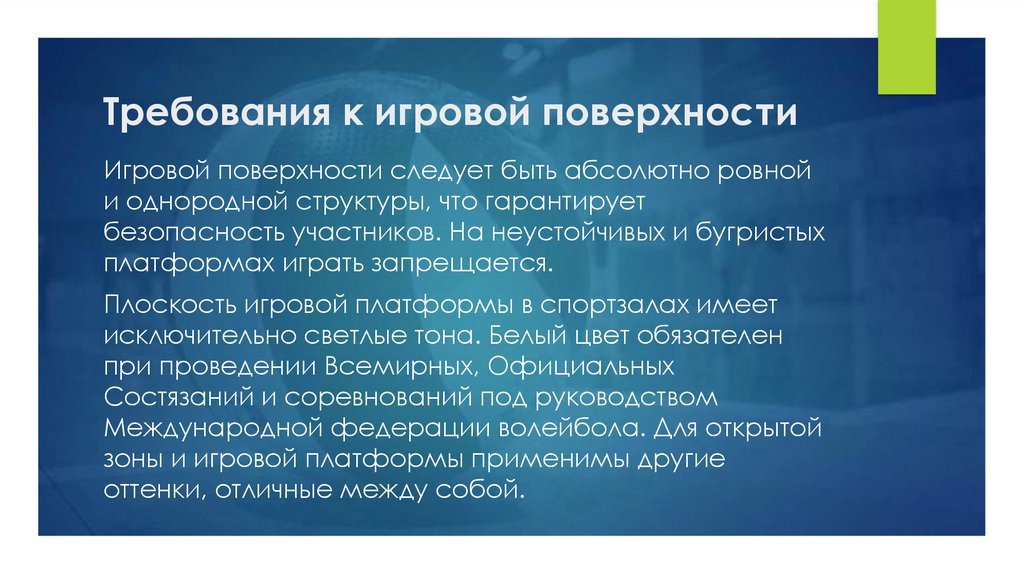 Требования к игровой поверхности

Игровой поверхности следует быть абсолютно ровной и однородной структуры, что гарантирует безопасность участников. На неустойчивых и бугристых платформах играть запрещается.

Плоскость игровой платформы в спортзалах имеет исключительно светлые тона. Белый цвет обязателен при проведении Всемирных, Официальных Состязаний и соревнований под руководством Международной федерации волейбола. Для открытой зоны и игровой платформы применимы другие оттенки, отличные между собой.